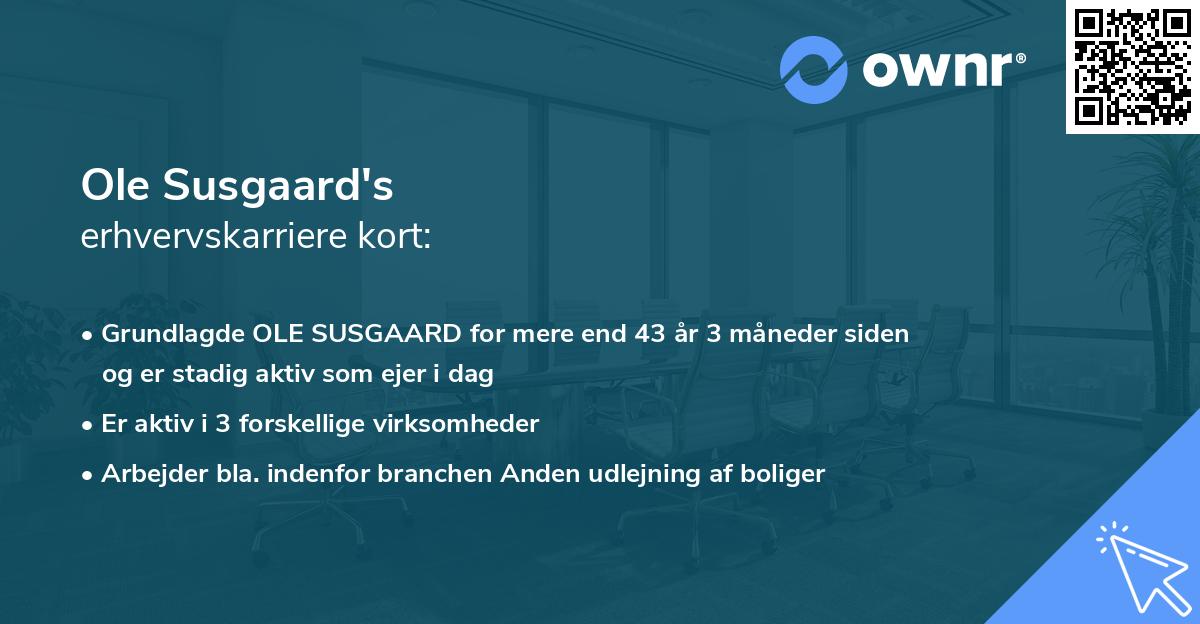 ownr®

Ole Susgaard's
erhvervskarriere kort:

• Grundlagde OLE SUSGAARD for mere end 43 år 3 måneder siden og er stadig aktiv som ejer i dag

• Er aktiv i 3 forskellige virksomheder

• Arbejder bla. indenfor branchen Anden udlejning af boliger